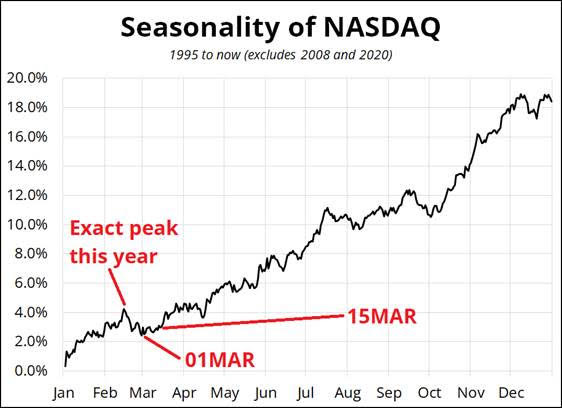 Seasonality of NASDAQ

1995 to now (excludes 2008 and 2020)

20.0%
18.0%
16.0%
14.0%
12.0%
10.0%
8.0%
6.0%
4.0%
2.0%
0.0%

Exact peak this year

15MAR

01MAR

Jan Feb Mar Apr May Jun Jul Aug Sep Oct Nov Dec